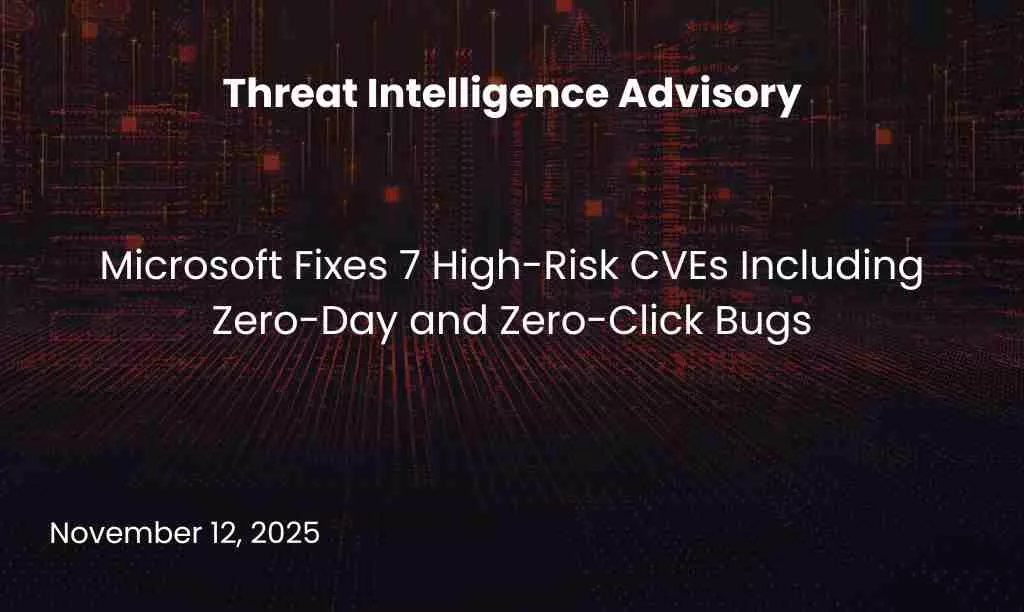 Threat Intelligence Advisory

Microsoft Fixes 7 High-Risk CVEs Including Zero-Day and Zero-Click Bugs

November 12, 2025